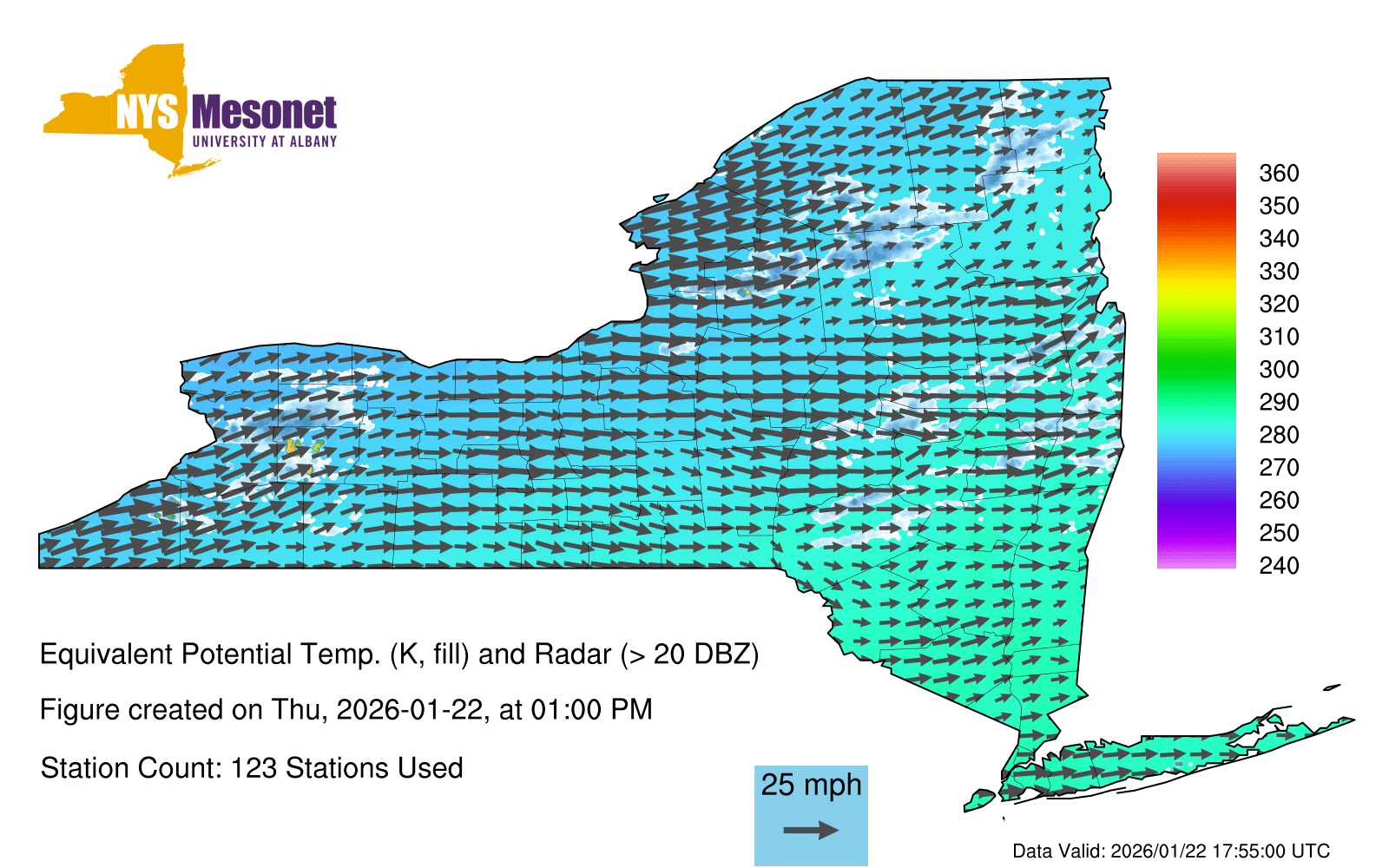 NYS Mesonet
UNIVERSITY AT ALBANY

360
350
340
330
320
310
300
290
280
270
260
250
240

Equivalent Potential Temp. (K, fill) and Radar (> 20 DBZ)

Figure created on Thu, 2026-01-22, at 01:00 PM

Station Count: 123 Stations Used

25 mph

Data Valid: 2026/01/22 17:55:00 UTC